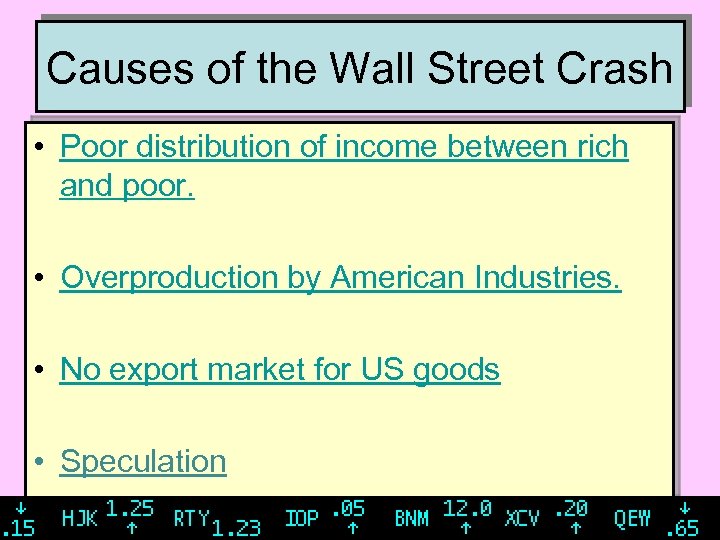 Causes of the Wall Street Crash

• Poor distribution of income between rich and poor.

• Overproduction by American Industries.

• No export market for US goods

• Speculation

↓ .15 HJK 1.25 ↑ RTY 1.23 IOP .05 ↑ BNM 12.0 ↑ XCV .20 ↑ QEW ↓ .65